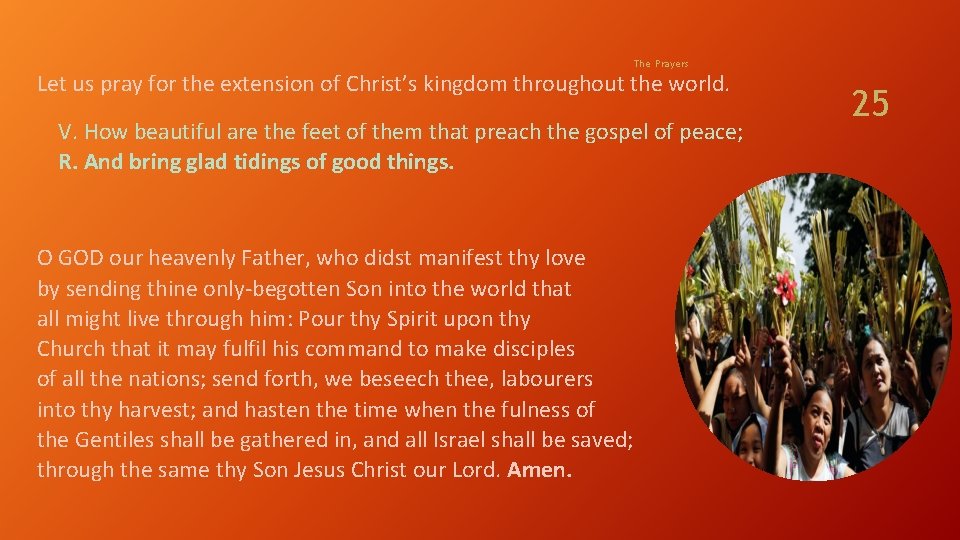 The Prayers

Let us pray for the extension of Christ's kingdom throughout the world.

25

V. How beautiful are the feet of them that preach the gospel of peace;
R. And bring glad tidings of good things.

O GOD our heavenly Father, who didst manifest thy love by sending thine only-begotten Son into the world that all might live through him: Pour thy Spirit upon thy Church that it may fulfil his command to make disciples of all the nations; send forth, we beseech thee, labourers into thy harvest; and hasten the time when the fulness of the Gentiles shall be gathered in, and all Israel shall be saved; through the same thy Son Jesus Christ our Lord. Amen.